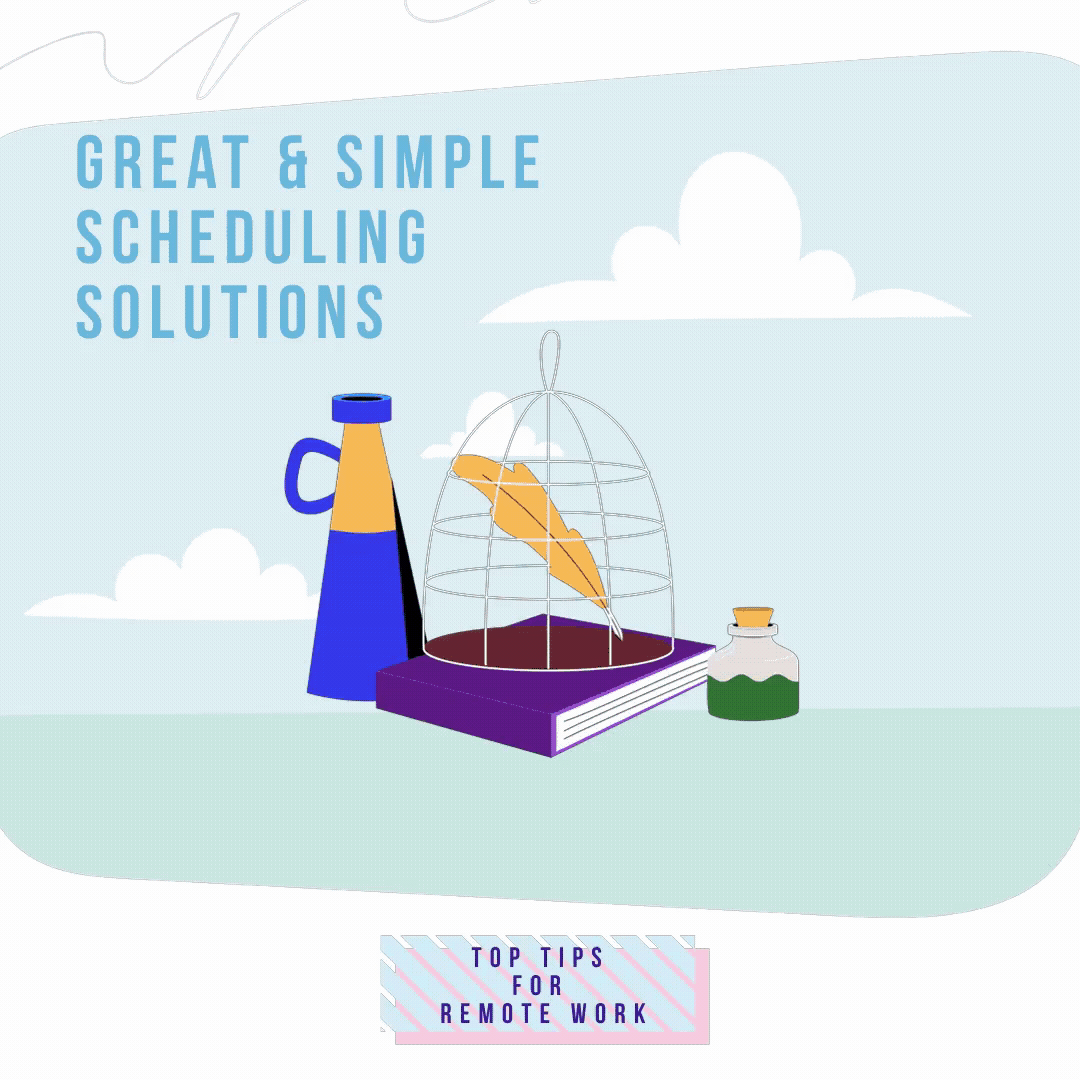 GREAT & SIMPLE SCHEDULING SOLUTIONS

TOP TIPS
FOR
REMOTE WORK